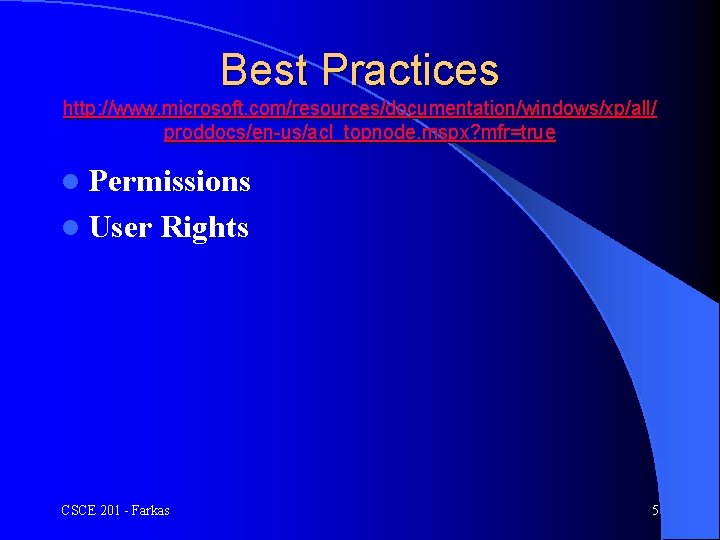 Best Practices
http://www.microsoft.com/resources/documentation/windows/xp/all/proddocs/en-us/acl_topnode.mspx?mfr=true

- Permissions
- User Rights

CSCE 201 - Farkas

5